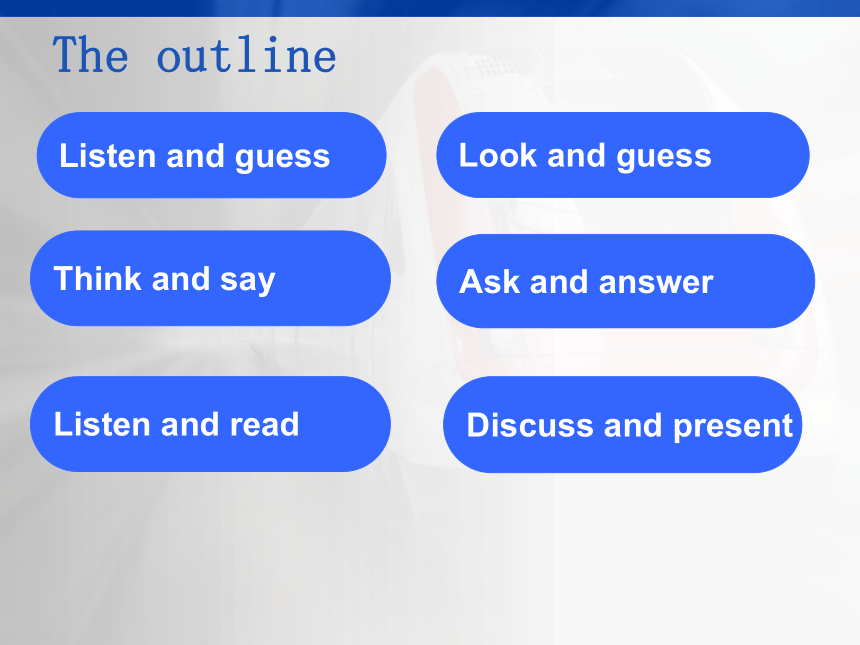 The outline

Listen and guess

Look and guess

Think and say

Ask and answer

Listen and read

Discuss and present